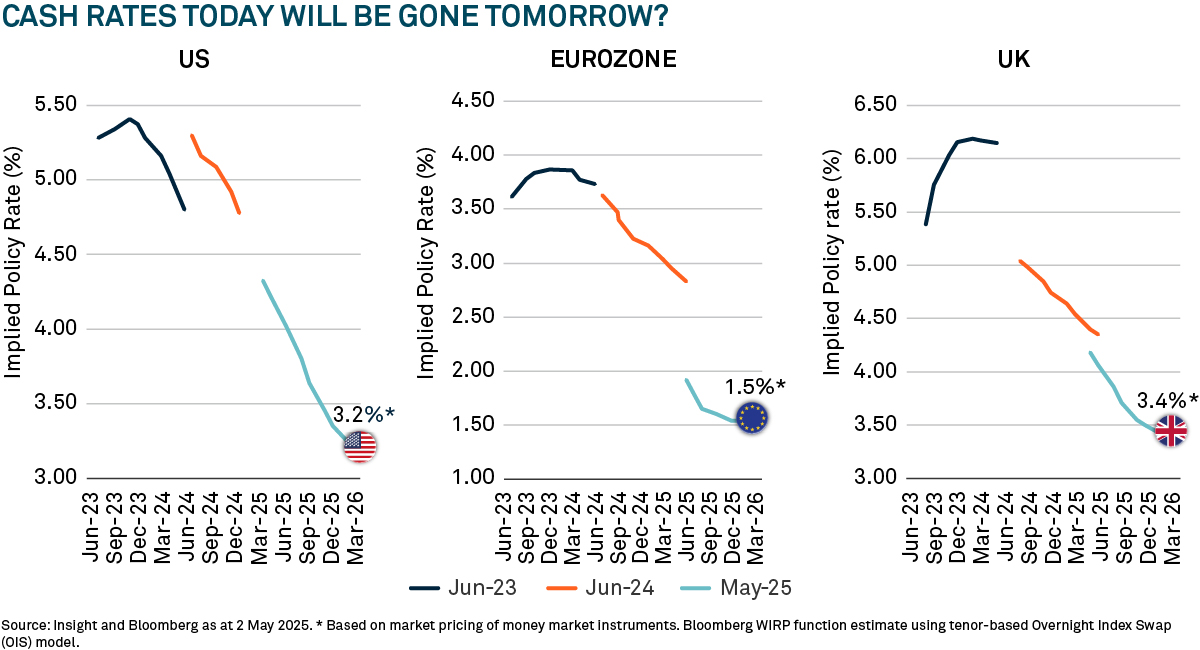 CASH RATES TODAY WILL BE GONE TOMORROW?

US

Implied Policy Rate (%)

5.50
5.00
4.50
4.00
3.50
3.00

3.2%*

Jun-23 Sep-23 Dec-23 Mar-24 Jun-24 Sep-24 Dec-24 Mar-25 Jun-25 Sep-25 Dec-25 Mar-26

EUROZONE

Implied Policy Rate (%)

4.50
4.00
3.50
3.00
2.50
2.00
1.50
1.00

1.5%*

Jun-23 Sep-23 Dec-23 Mar-24 Jun-24 Sep-24 Dec-24 Mar-25 Jun-25 Sep-25 Dec-25 Mar-26

UK

Implied Policy rate (%)

6.50
6.00
5.50
5.00
4.50
4.00
3.50
3.00

3.4%*

Jun-23 Sep-23 Dec-23 Mar-24 Jun-24 Sep-24 Dec-24 Mar-25 Jun-25 Sep-25 Dec-25 Mar-26

Jun-23 Jun-24 May-25

Source: Insight and Bloomberg as at 2 May 2025. * Based on market pricing of money market instruments. Bloomberg WIRP function estimate using tenor-based Overnight Index Swap (OIS) model.